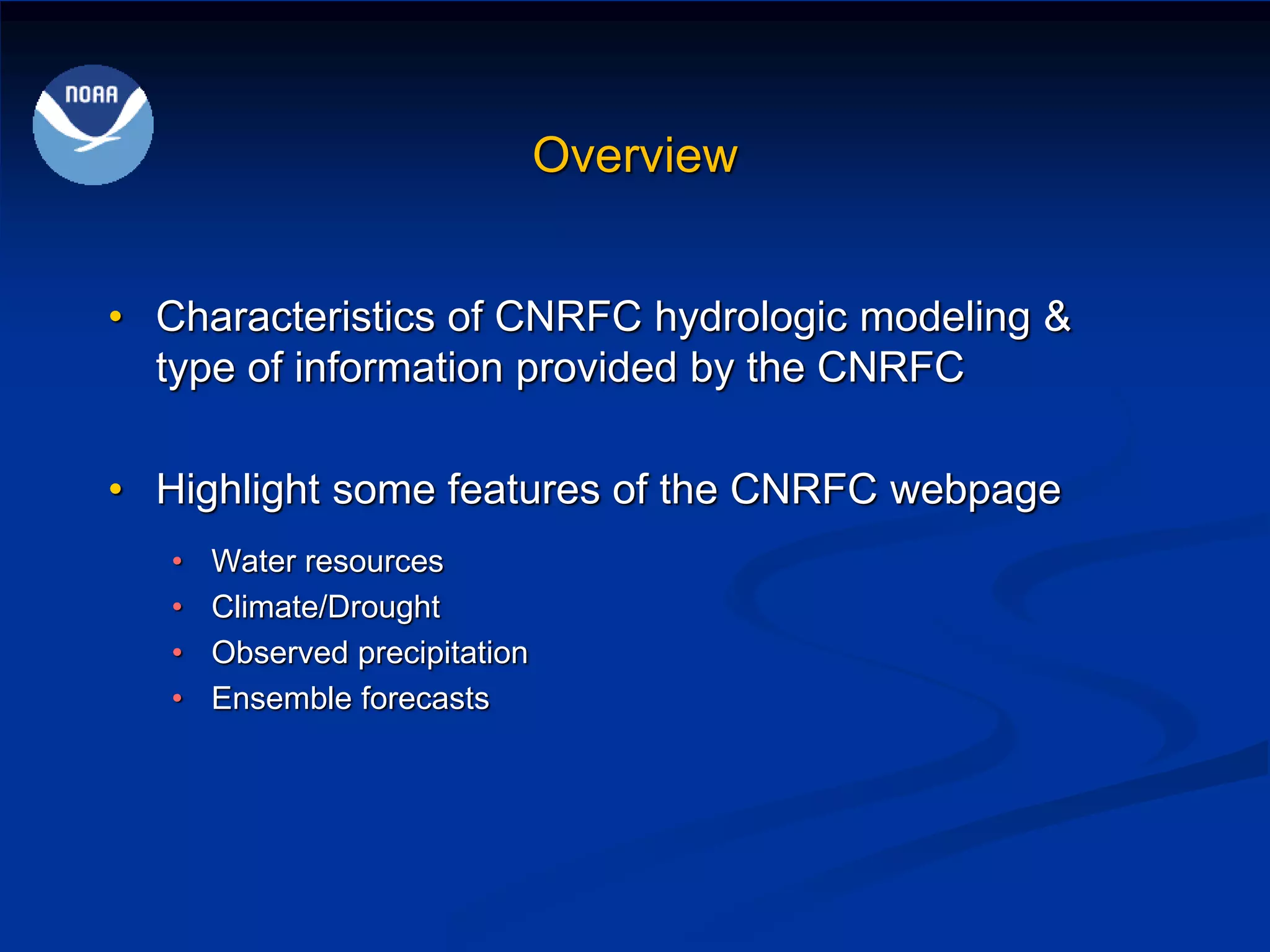 NOAA

Overview

• Characteristics of CNRFC hydrologic modeling & type of information provided by the CNRFC

• Highlight some features of the CNRFC webpage
  • Water resources
  • Climate/Drought
  • Observed precipitation
  • Ensemble forecasts